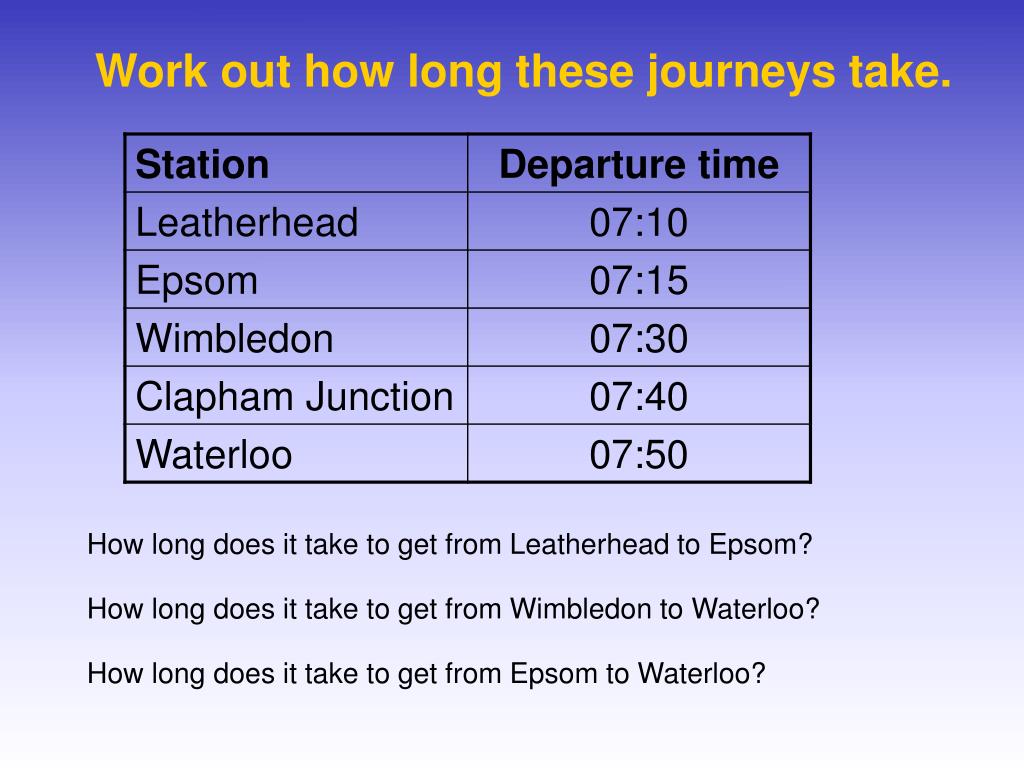 Work out how long these journeys take.

| Station | Departure time |
|---|---|
| Leatherhead | 07:10 |
| Epsom | 07:15 |
| Wimbledon | 07:30 |
| Clapham Junction | 07:40 |
| Waterloo | 07:50 |

How long does it take to get from Leatherhead to Epsom?

How long does it take to get from Wimbledon to Waterloo?

How long does it take to get from Epsom to Waterloo?